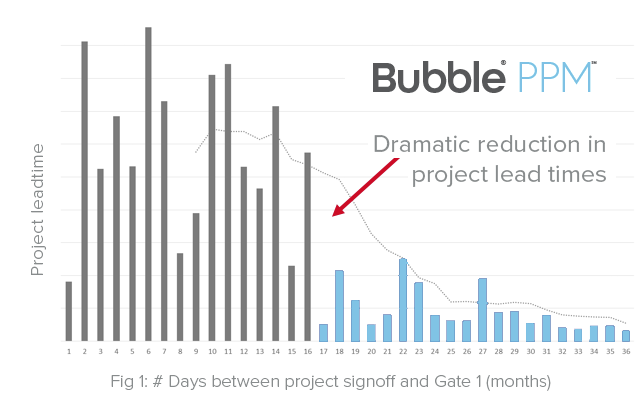 Bubble® PPM™

Dramatic reduction in project lead times

Project leadtime

1 2 3 4 5 6 7 8 9 10 11 12 13 14 15 16 17 18 19 20 21 22 23 24 25 26 27 28 29 30 31 32 33 34 35 36

Fig 1: # Days between project signoff and Gate 1 (months)